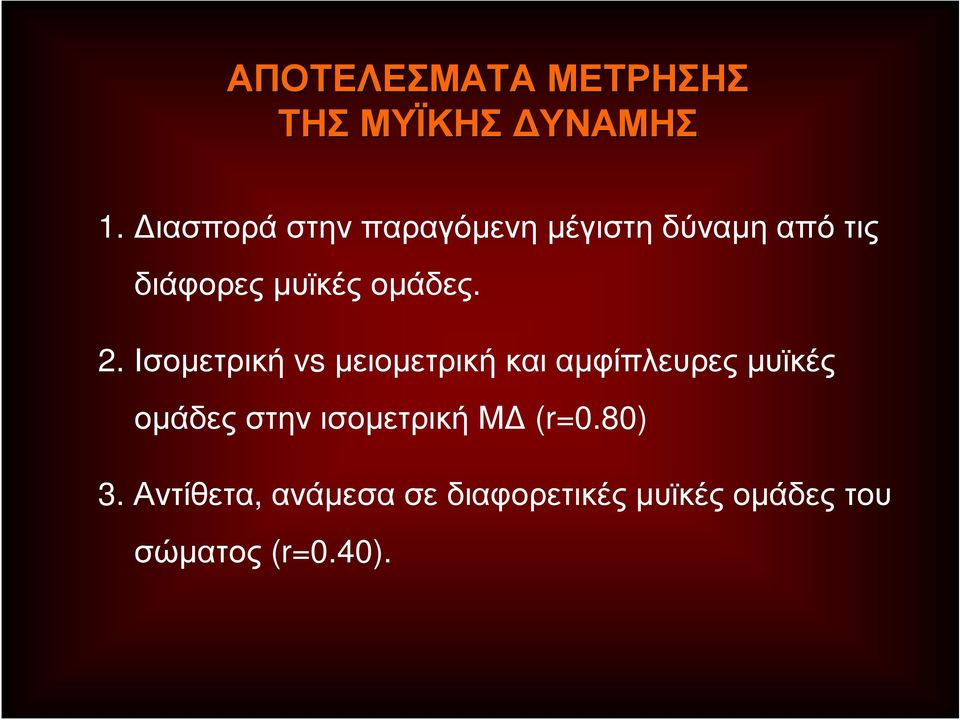 ΑΠΟΤΕΛΕΣΜΑΤΑ ΜΕΤΡΗΣΗΣ ΤΗΣ ΜΥΪΚΗΣ ΔΥΝΑΜΗΣ

1. Διασπορά στην παραγόμενη μέγιστη δύναμη από τις διάφορες μυϊκές ομάδες.

2. Ισομετρική vs μειομετρική και αμφίπλευρες μυϊκές ομάδες στην ισομετρική ΜΔ (r=0.80)

3. Αντίθετα, ανάμεσα σε διαφορετικές μυϊκές ομάδες του σώματος (r=0.40).